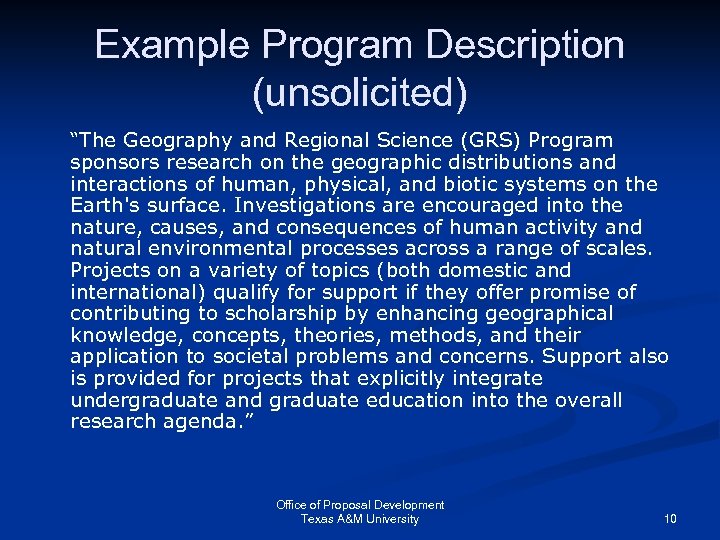 Example Program Description (unsolicited)

“The Geography and Regional Science (GRS) Program sponsors research on the geographic distributions and interactions of human, physical, and biotic systems on the Earth's surface. Investigations are encouraged into the nature, causes, and consequences of human activity and natural environmental processes across a range of scales. Projects on a variety of topics (both domestic and international) qualify for support if they offer promise of contributing to scholarship by enhancing geographical knowledge, concepts, theories, methods, and their application to societal problems and concerns. Support also is provided for projects that explicitly integrate undergraduate and graduate education into the overall research agenda.”

Office of Proposal Development
Texas A&M University

10